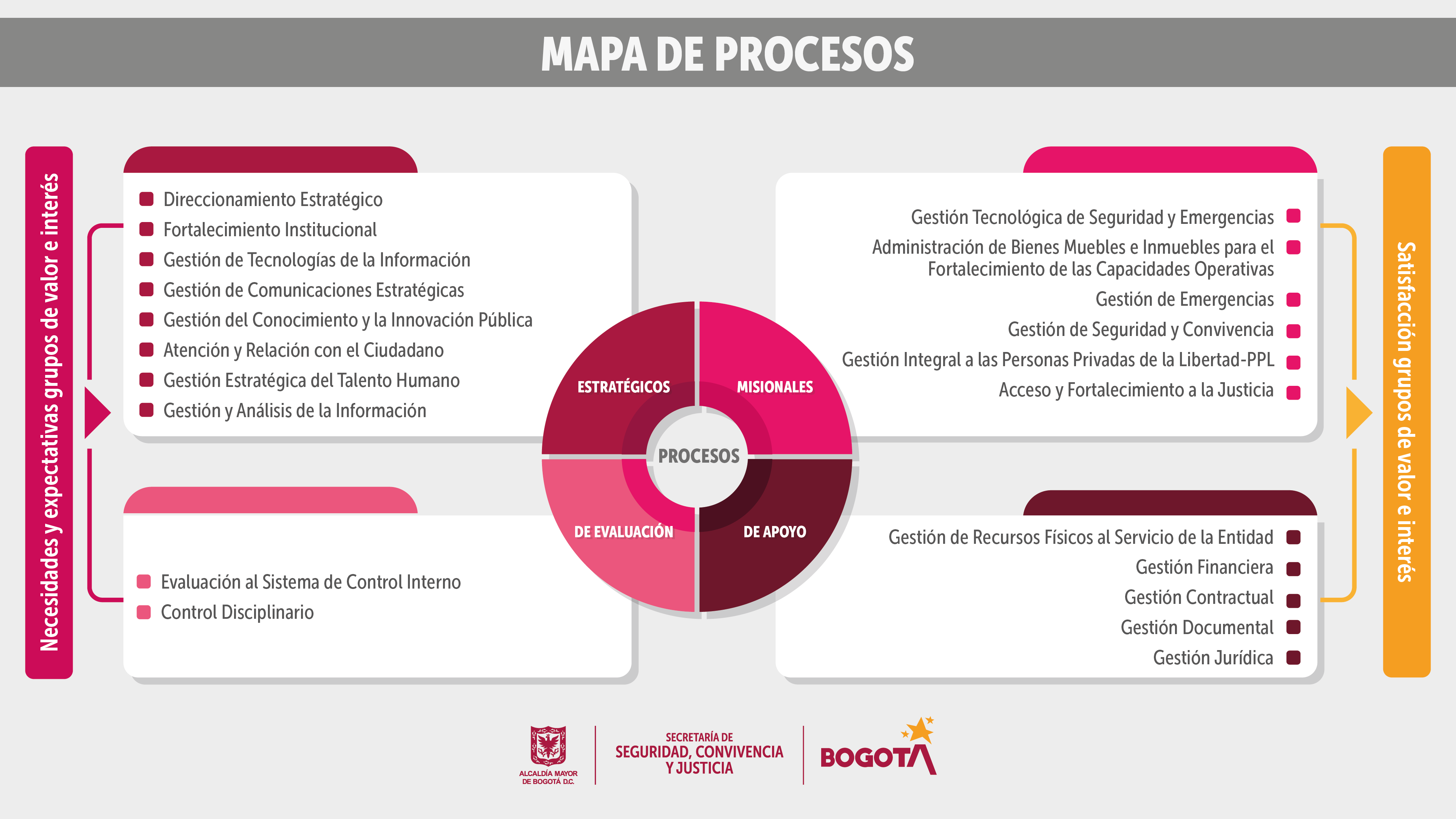 MAPA DE PROCESOS

Necesidades y expectativas grupos de valor e interés

Direccionamiento Estratégico
Fortalecimiento Institucional
Gestión de Tecnologías de la Información
Gestión de Comunicaciones Estratégicas
Gestión del Conocimiento y la Innovación Pública
Atención y Relación con el Ciudadano
Gestión Estratégica del Talento Humano
Gestión y Análisis de la Información

Evaluación al Sistema de Control Interno
Control Disciplinario

ESTRATÉGICOS
MISIONALES
PROCESOS
DE EVALUACIÓN
DE APOYO

Gestión Tecnológica de Seguridad y Emergencias
Administración de Bienes Muebles e Inmuebles para el Fortalecimiento de las Capacidades Operativas
Gestión de Emergencias
Gestión de Seguridad y Convivencia
Gestión Integral a las Personas Privadas de la Libertad-PPL
Acceso y Fortalecimiento a la Justicia

Gestión de Recursos Físicos al Servicio de la Entidad
Gestión Financiera
Gestión Contractual
Gestión Documental
Gestión Jurídica

Satisfacción grupos de valor e interés

ALCALDÍA MAYOR DE BOGOTÁ D.C.
SECRETARÍA DE SEGURIDAD, CONVIVENCIA Y JUSTICIA
BOGOTÁ